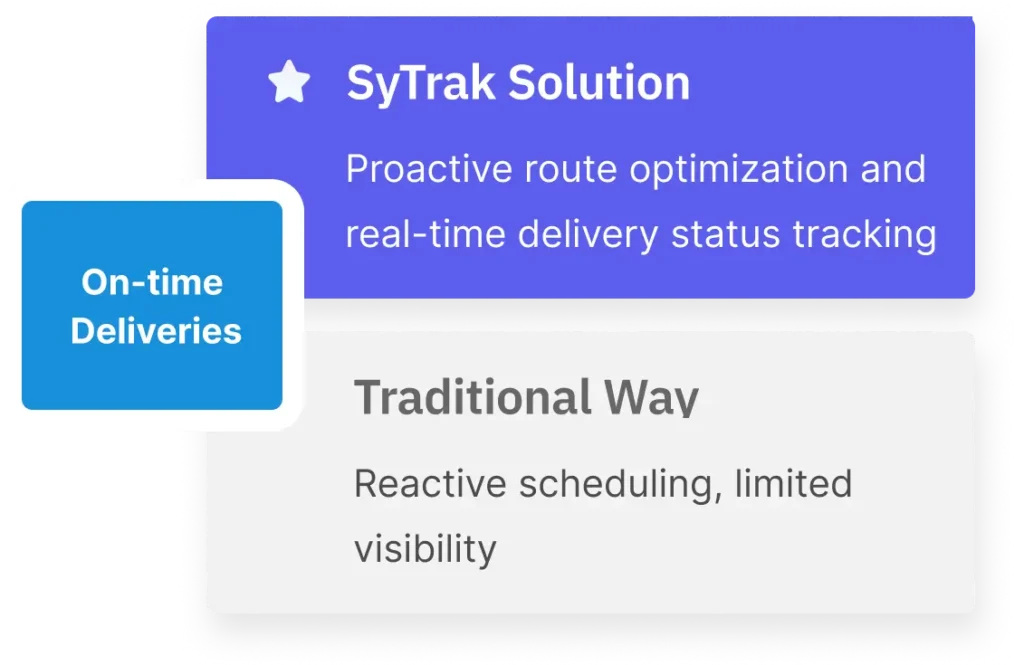 SyTrak Solution

Proactive route optimization and real-time delivery status tracking

On-time Deliveries

Traditional Way

Reactive scheduling, limited visibility